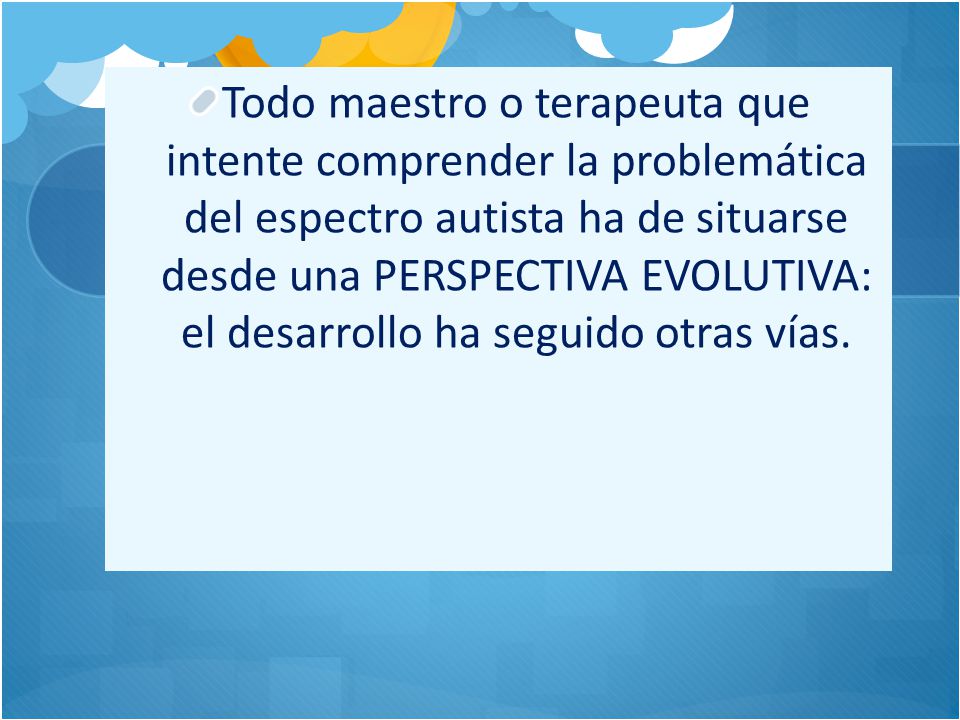 Todo maestro o terapeuta que intente comprender la problemática del espectro autista ha de situarse desde una PERSPECTIVA EVOLUTIVA: el desarrollo ha seguido otras vías.